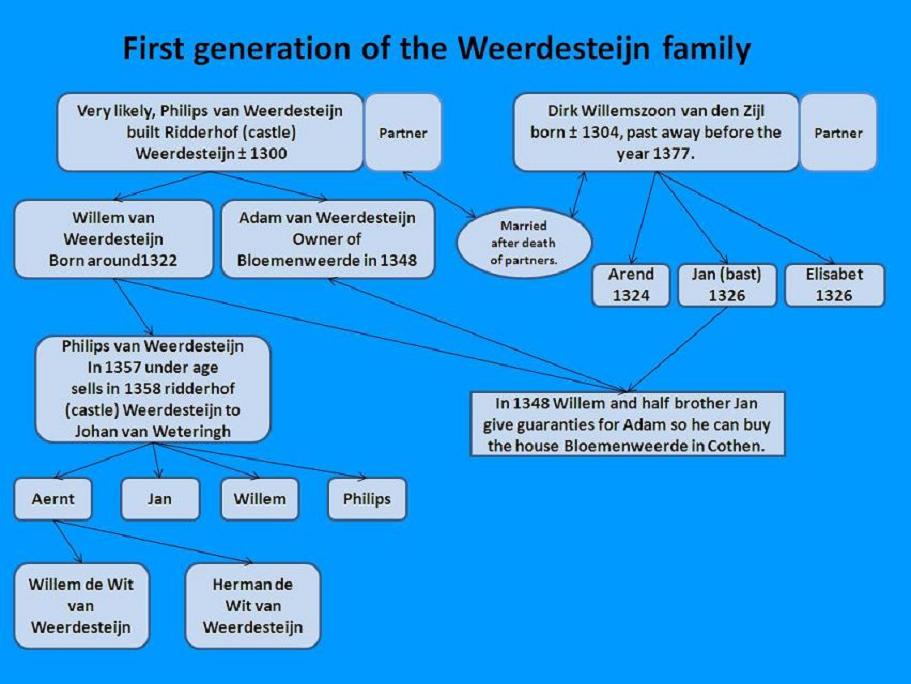 First generation of the Weerdesteijn family

Very likely, Philips van Weerdesteijn built Ridderhof (castle) Weerdesteijn ± 1300

Partner

Dirk Willemszoon van den Zijl born ± 1304, past away before the year 1377.

Partner

Willem van Weerdesteijn Born around1322

Adam van Weerdesteijn Owner of Bloemenweerde in 1348

Married after death of partners.

Arend 1324

Jan (bast) 1326

Elisabet 1326

Philips van Weerdesteijn In 1357 under age sells in 1358 ridderhof (castle) Weerdesteijn to Johan van Weteringh

In 1348 Willem and half brother Jan give guaranties for Adam so he can buy the house Bloemenweerde in Cothen.

Aernt

Jan

Willem

Philips

Willem de Wit van Weerdesteijn

Herman de Wit van Weerdesteijn